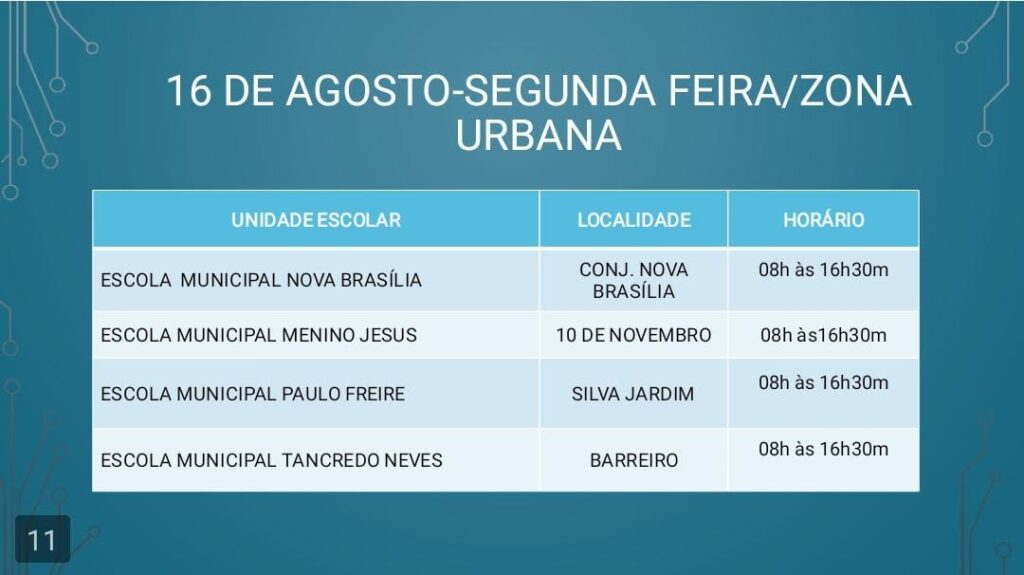 16 DE AGOSTO-SEGUNDA FEIRA/ZONA URBANA

| UNIDADE ESCOLAR | LOCALIDADE | HORÁRIO |
|---|---|---|
| ESCOLA MUNICIPAL NOVA BRASÍLIA | CONJ. NOVA BRASÍLIA | 08h às 16h30m |
| ESCOLA MUNICIPAL MENINO JESUS | 10 DE NOVEMBRO | 08h às16h30m |
| ESCOLA MUNICIPAL PAULO FREIRE | SILVA JARDIM | 08h às 16h30m |
| ESCOLA MUNICIPAL TANCREDO NEVES | BARREIRO | 08h às 16h30m |

11